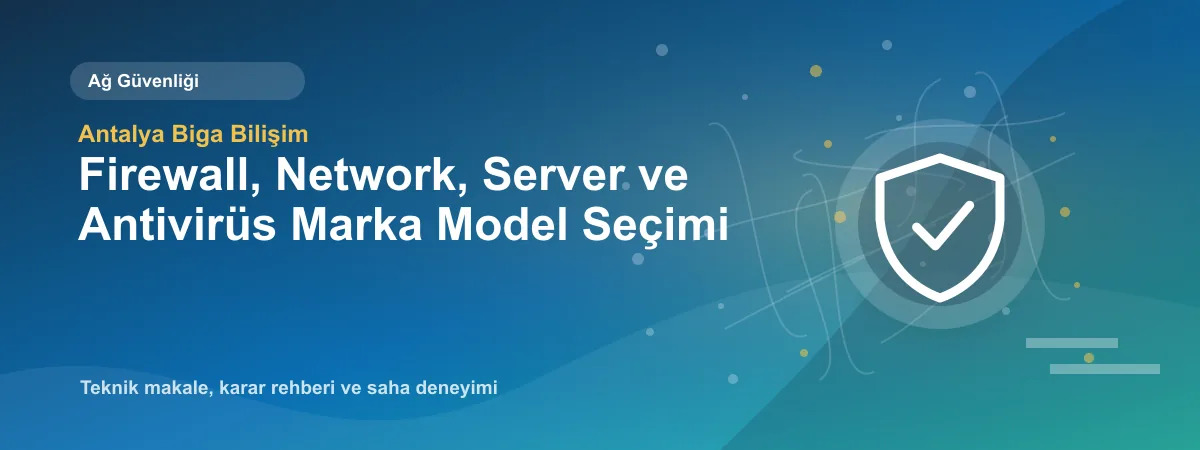 Ağ Güvenliği

Antalya Biga Bilişim

Firewall, Network, Server ve Antivirüs Marka Model Seçimi

Teknik makale, karar rehberi ve saha deneyimi